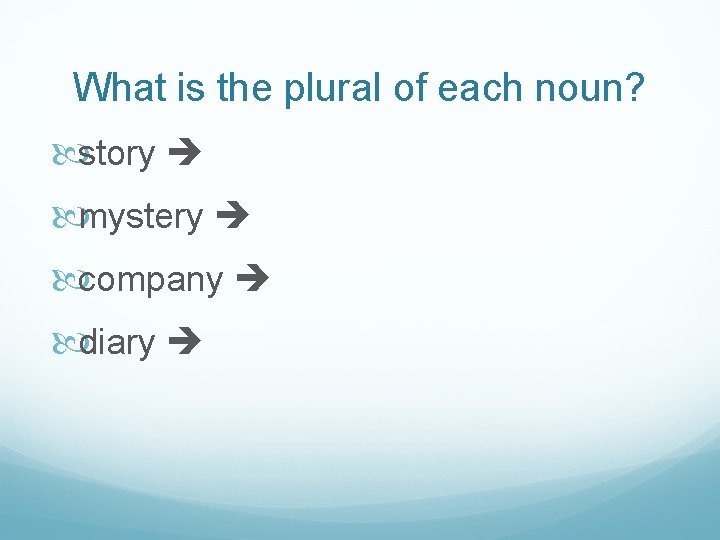 What is the plural of each noun?

story →

mystery →

company →

diary →